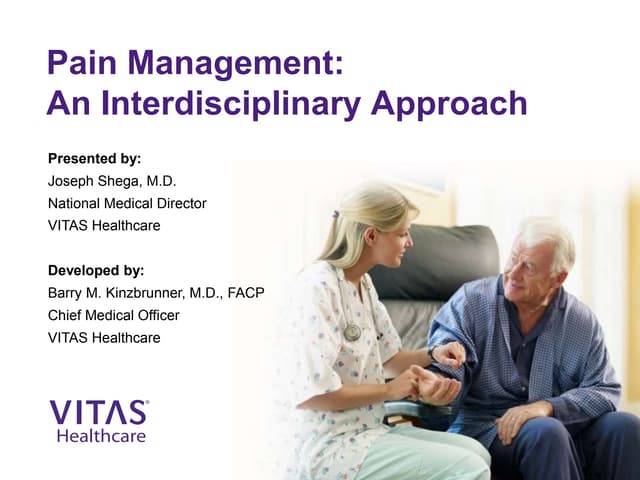 Pain Management:
An Interdisciplinary Approach

Presented by:
Joseph Shega, M.D.
National Medical Director
VITAS Healthcare

Developed by:
Barry M. Kinzbrunner, M.D., FACP
Chief Medical Officer
VITAS Healthcare

VITAS®
Healthcare